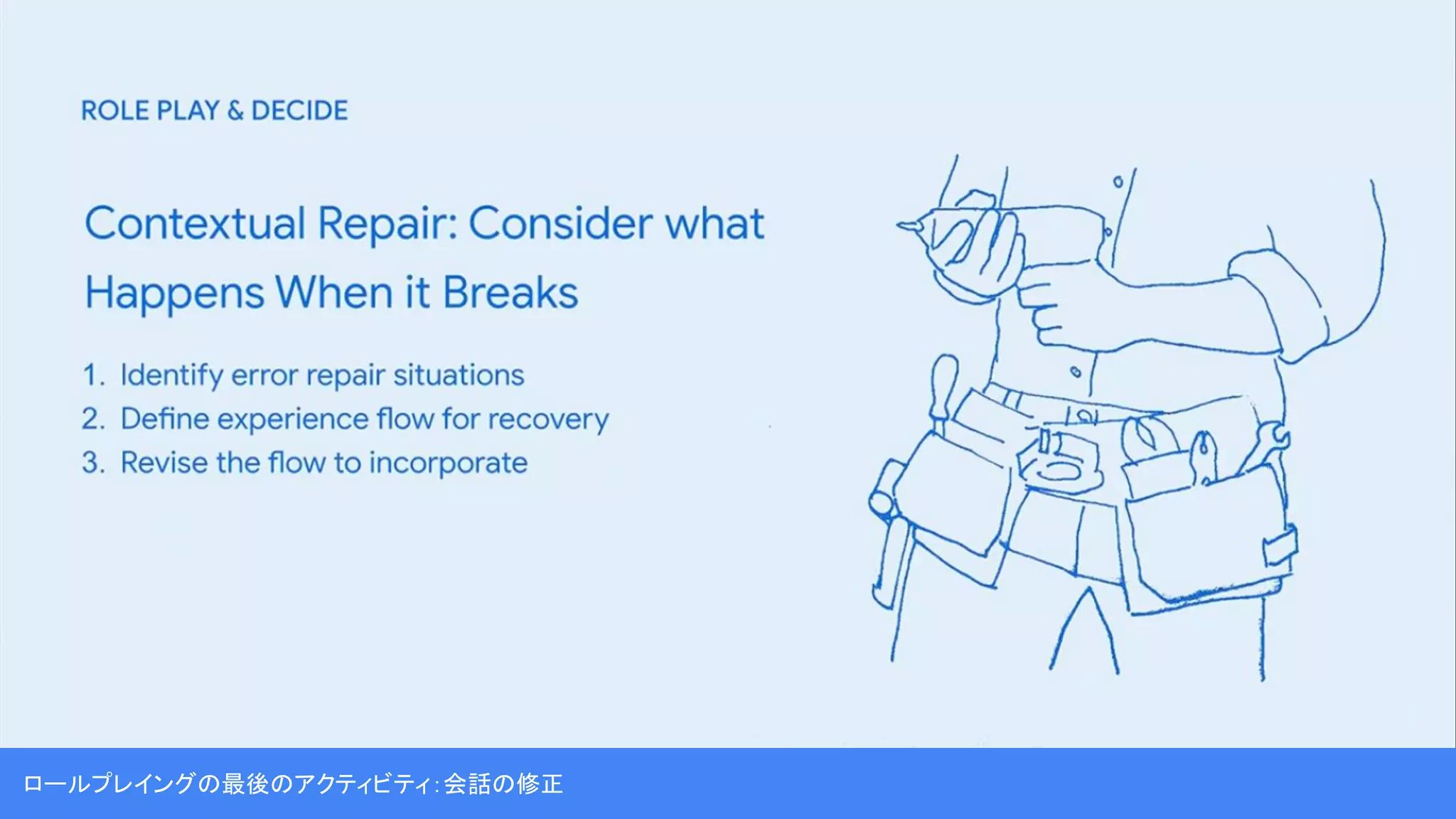 ROLE PLAY & DECIDE

Contextual Repair: Consider what Happens When it Breaks

1. Identify error repair situations
2. Define experience flow for recovery
3. Revise the flow to incorporate

ロールプレイングの最後のアクティビティ: 会話の修正